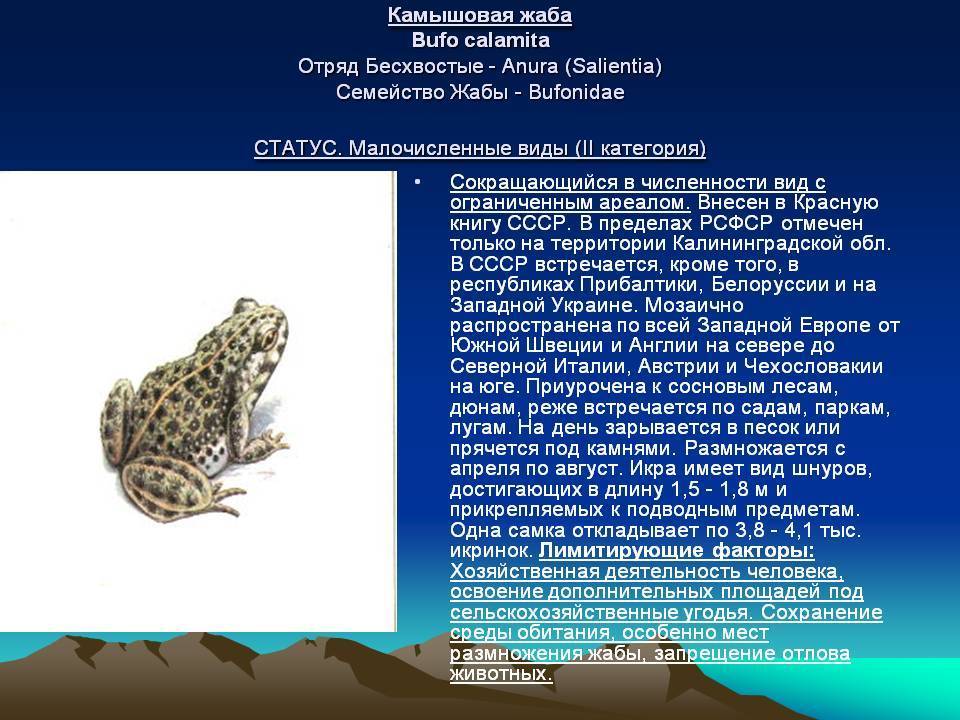 Камышовая жаба
Bufo calamita
Отряд Бесхвостые - Anura (Salientia)
Семейство Жабы - Bufonidae

СТАТУС. Малочисленные виды (II категория)

• Сокращающийся в численности вид с ограниченным ареалом. Внесен в Красную книгу СССР. В пределах РСФСР отмечен только на территории Калининградской обл. В СССР встречается, кроме того, в республиках Прибалтики, Белоруссии и на Западной Украине. Мозаично распространена по всей Западной Европе от Южной Швеции и Англии на севере до Северной Италии, Австрии и Чехословакии на юге. Приурочена к сосновым лесам, дюнам, реже встречается по садам, паркам, лугам. На день зарывается в песок или прячется под камнями. Размножается с апреля по август. Икра имеет вид шнуров, достигающих в длину 1,5 - 1,8 м и прикрепляемых к подводным предметам. Одна самка откладывает по 3,8 - 4,1 тыс. икринок. Лимитирующие факторы: Хозяйственная деятельность человека, освоение дополнительных площадей под сельскохозяйственные угодья. Сохранение среды обитания, особенно мест размножения жабы, запрещение отлова животных.